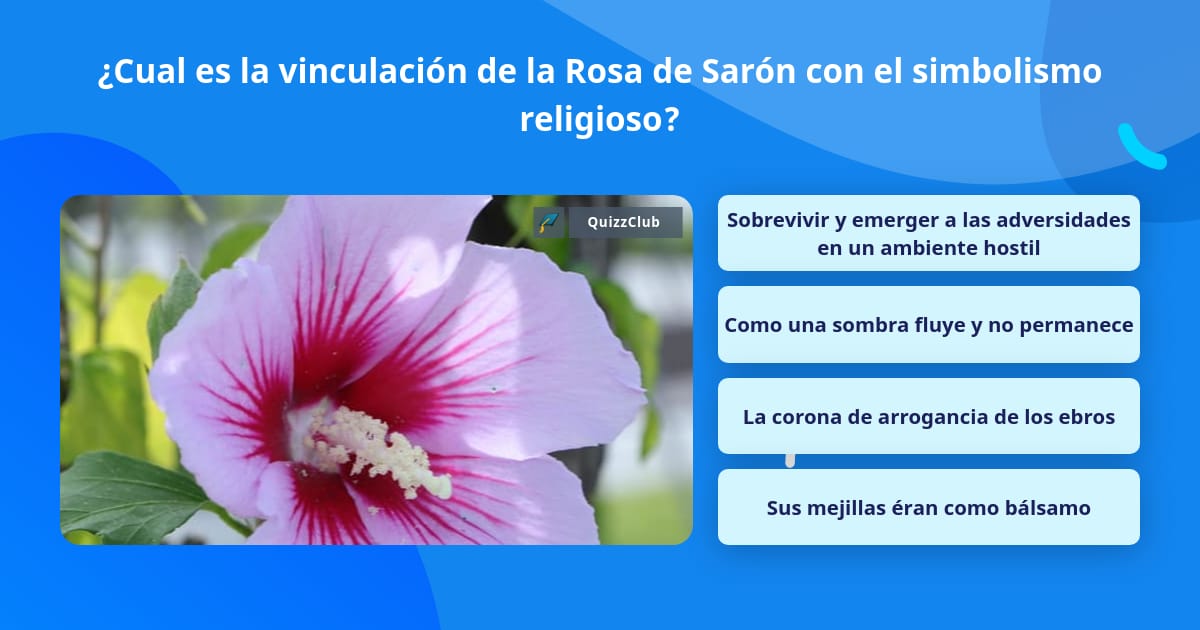 ¿Cual es la vinculación de la Rosa de Sarón con el simbolismo religioso?

QuizzClub

Sobrevivir y emerger a las adversidades en un ambiente hostil

Como una sombra fluye y no permanece

La corona de arrogancia de los ebros

Sus mejillas éran como bálsamo